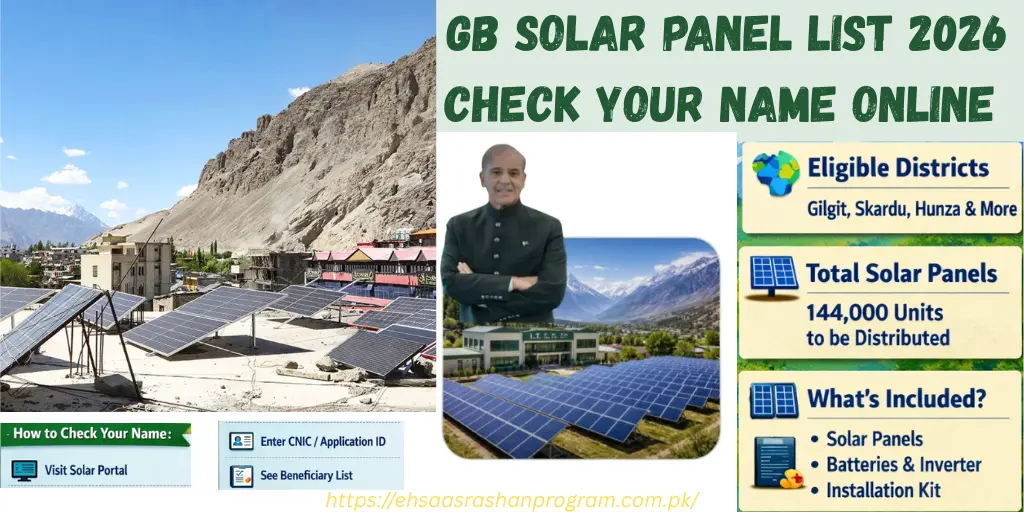 GB SOLAR PANEL LIST 2026
CHECK YOUR NAME ONLINE

Eligible Districts
Gilgit, Skardu, Hunza & More

Total Solar Panels
144,000 Units to be Distributed

What's Included?
• Solar Panels
• Batteries & Inverter
• Installation Kit

How to Check Your Name:
Visit Solar Portal

Enter CNIC / Application ID
See Beneficiary List

https://ehsaasrashanprogram.com.pk/